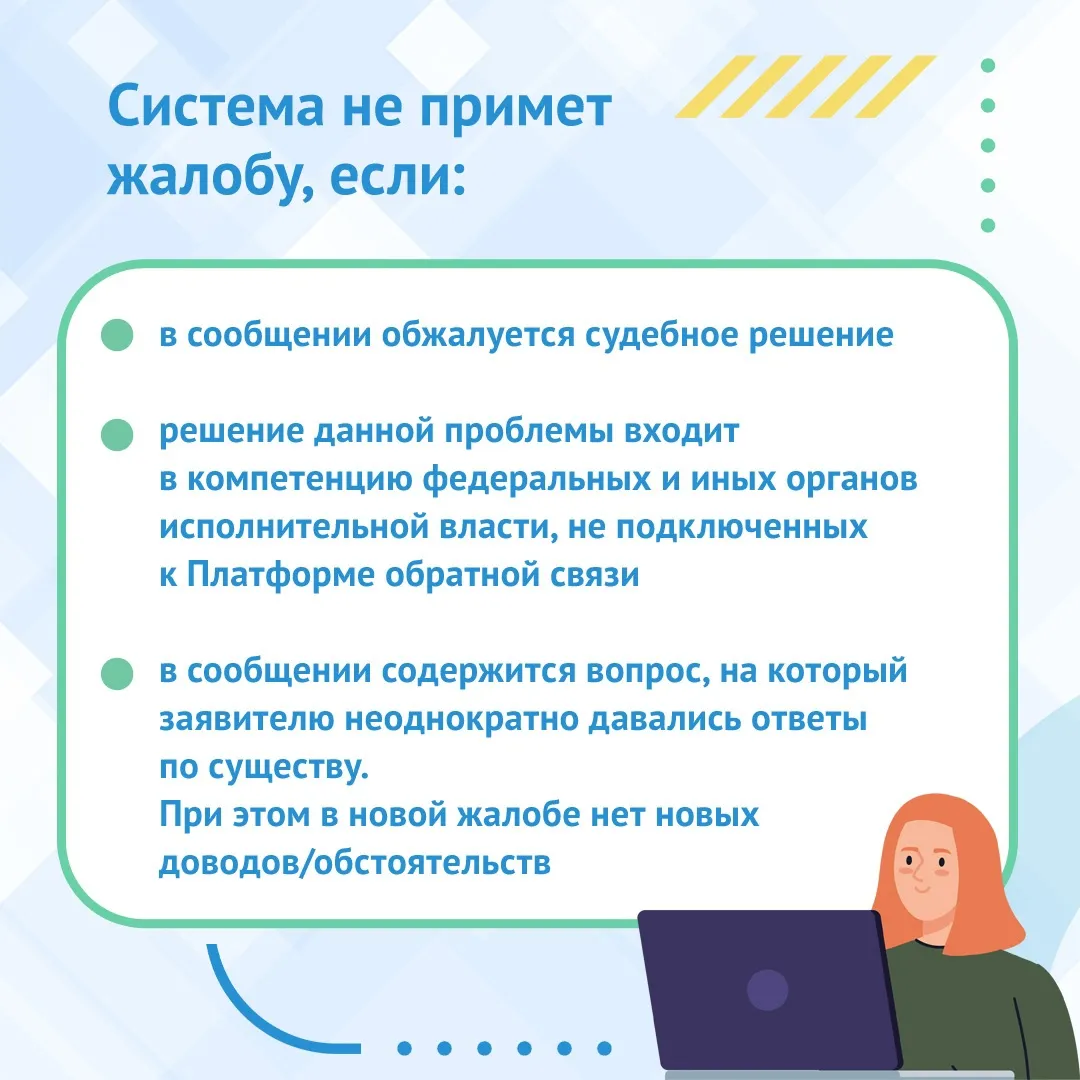 Система не примет жалобу, если:

в сообщении обжалуется судебное решение

решение данной проблемы входит в компетенцию федеральных и иных органов исполнительной власти, не подключенных к Платформе обратной связи

в сообщении содержится вопрос, на который заявителю неоднократно давались ответы по существу.
При этом в новой жалобе нет новых доводов/обстоятельств